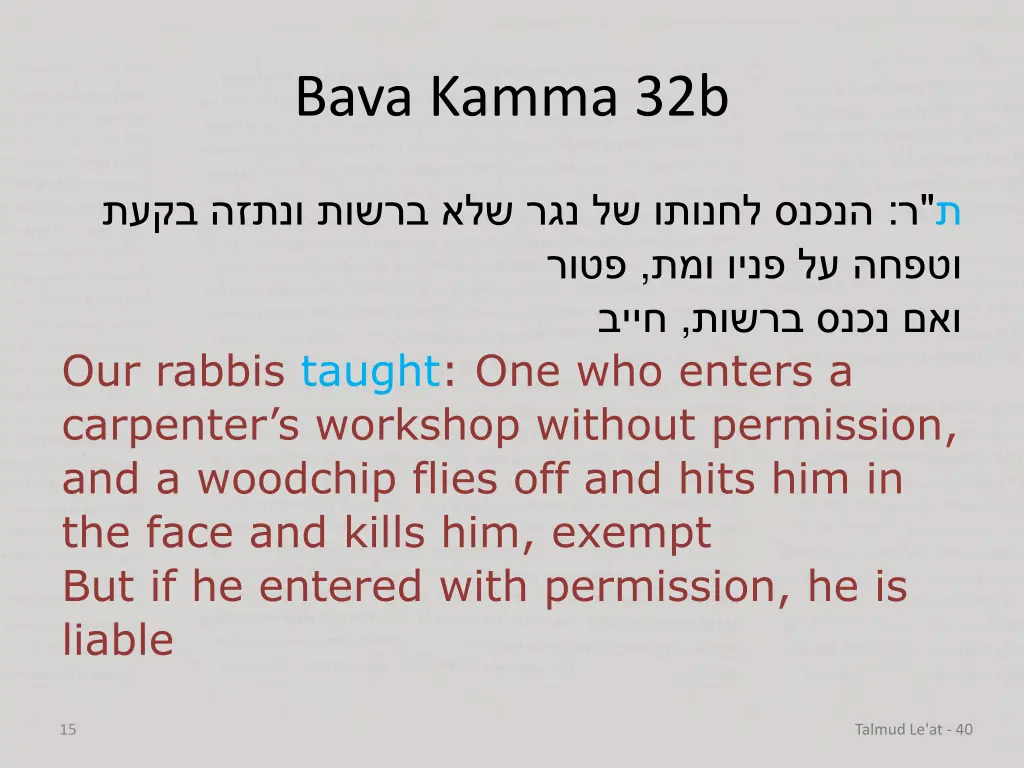 Bava Kamma 32b

ת"ר: הנכנס לחנותו של נגר שלא ברשות ונתזה בקעת וטפחה על פניו ומת, פטור
ואם נכנס ברשות, חייב

Our rabbis taught: One who enters a carpenter's workshop without permission, and a woodchip flies off and hits him in the face and kills him, exempt
But if he entered with permission, he is liable

15

Talmud Le'at - 40